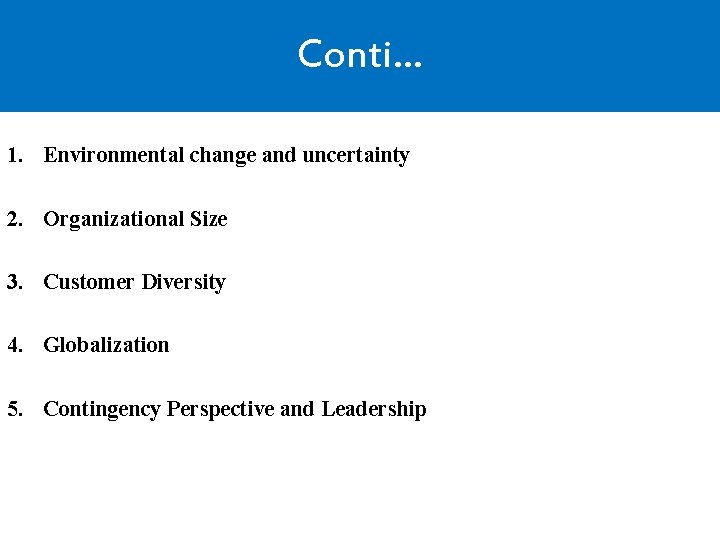 Conti...

1. Environmental change and uncertainty

2. Organizational Size

3. Customer Diversity

4. Globalization

5. Contingency Perspective and Leadership